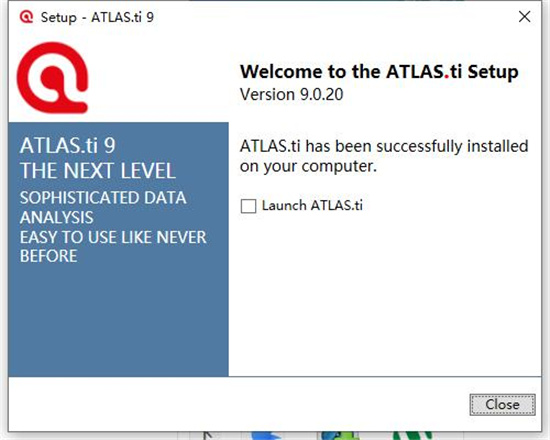 Setup - ATLAS.ti 9

ATLAS.ti 9
THE NEXT LEVEL
SOPHISTICATED DATA ANALYSIS
EASY TO USE LIKE NEVER BEFORE

Welcome to the ATLAS.ti Setup
Version 9.0.20

ATLAS.ti has been successfully installed on your computer.

Launch ATLAS.ti

Close